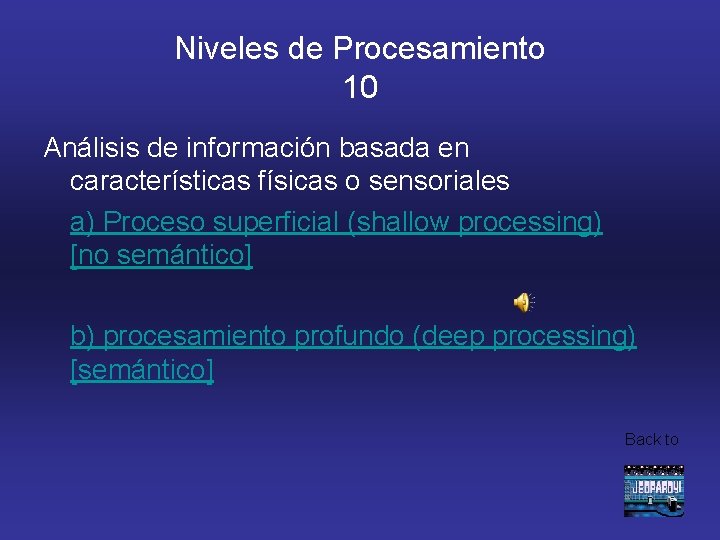 Niveles de Procesamiento
10

Análisis de información basada en características físicas o sensoriales

a) Proceso superficial (shallow processing) [no semántico]

b) procesamiento profundo (deep processing) [semántico]

Back to

JEOPARDY!